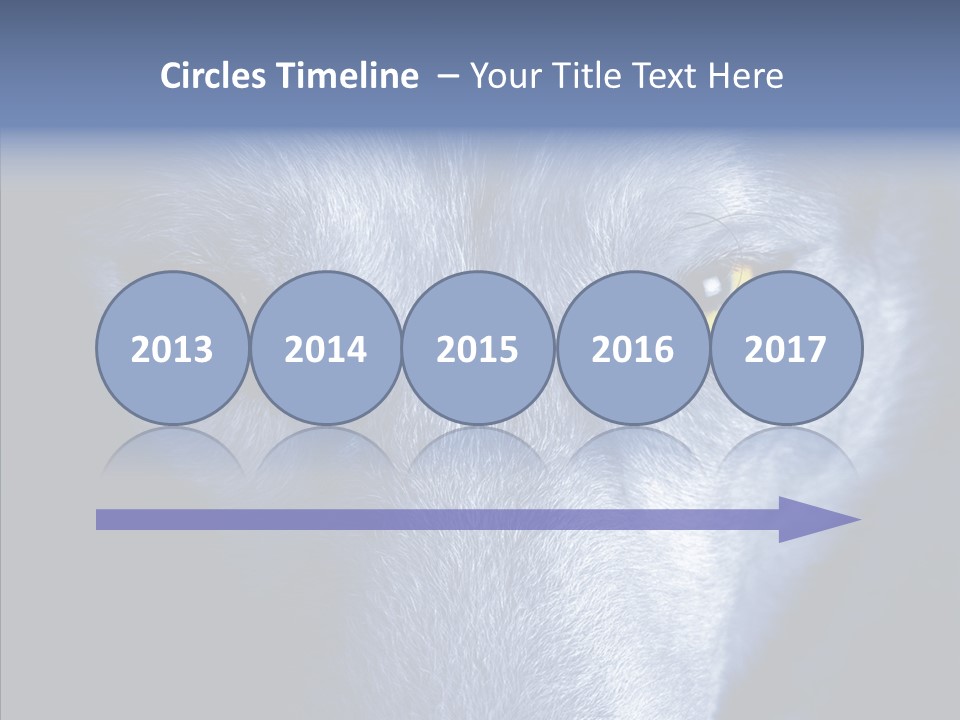 Circles Timeline – Your Title Text Here

2013

2014

2015

2016

2017